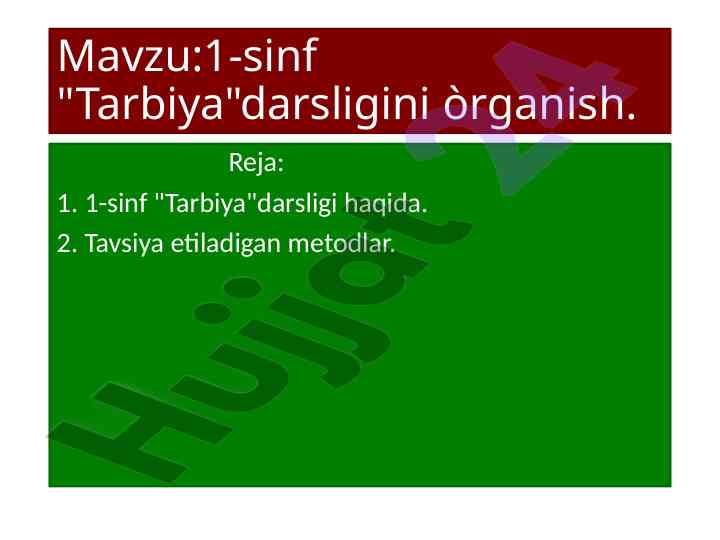 Mavzu:1-sinf "Tarbiya"darsligini òrganish.

Reja:

1. 1-sinf "Tarbiya"darsligi haqida.

2. Tavsiya etiladigan metodlar.

Hujjat 24